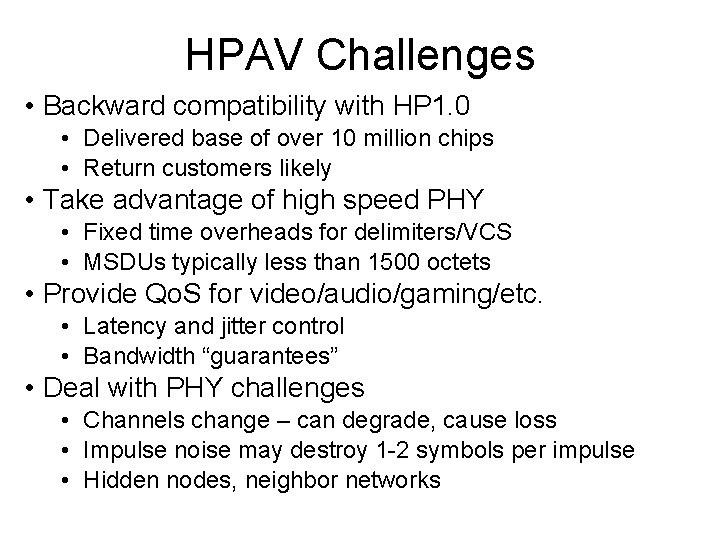 HPAV Challenges

• Backward compatibility with HP1.0
  • Delivered base of over 10 million chips
  • Return customers likely
• Take advantage of high speed PHY
  • Fixed time overheads for delimiters/VCS
  • MSDUs typically less than 1500 octets
• Provide QoS for video/audio/gaming/etc.
  • Latency and jitter control
  • Bandwidth “guarantees”
• Deal with PHY challenges
  • Channels change – can degrade, cause loss
  • Impulse noise may destroy 1-2 symbols per impulse
  • Hidden nodes, neighbor networks